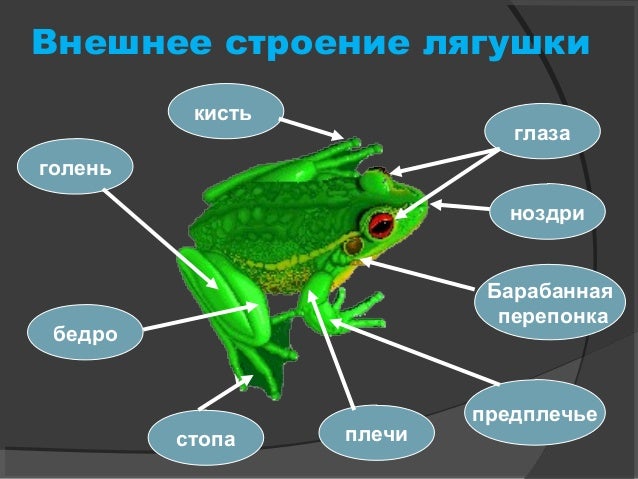 Внешнее строение лягушки

кисть

глаза

голень

ноздри

Барабанная перепонка

бедро

предплечье

стопа

плечи